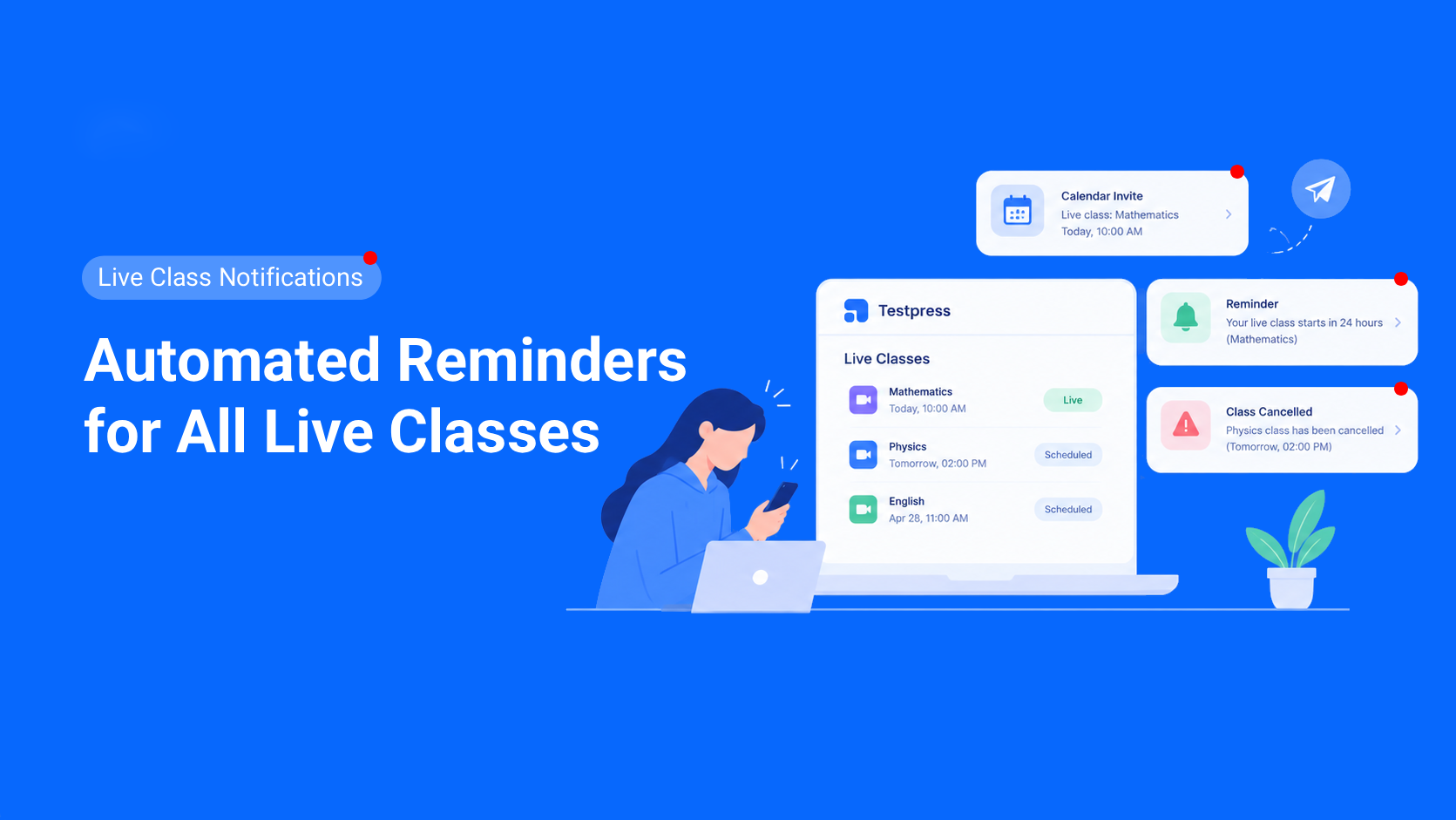 Live Class Notifications

Automated Reminders for All Live Classes

Calendar Invite
Live class: Mathematics
Today, 10:00 AM

Testpress

Live Classes

Mathematics
Today, 10:00 AM
Live

Physics
Tomorrow, 02:00 PM
Scheduled

English
Apr 28, 11:00 AM
Scheduled

Reminder
Your live class starts in 24 hours (Mathematics)

Class Cancelled
Physics class has been cancelled (Tomorrow, 02:00 PM)